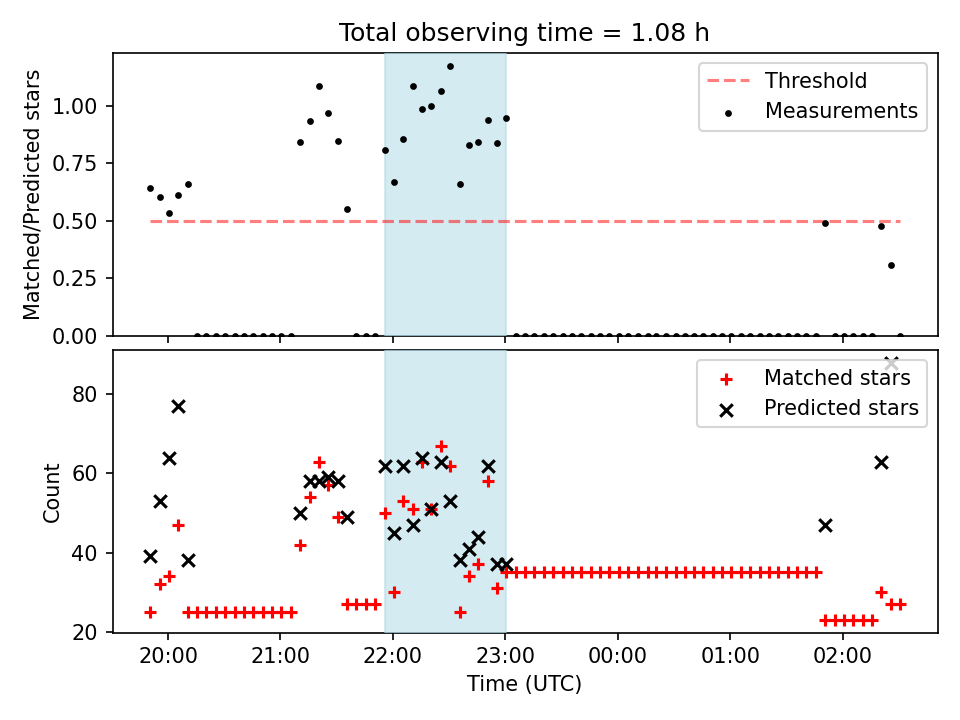 Total observing time = 1.08 h

Matched/Predicted stars

1.00
0.75
0.50
0.25
0.00

Threshold
Measurements

Count

80
60
40
20

Matched stars
Predicted stars

20:00
21:00
22:00
23:00
00:00
01:00
02:00

Time (UTC)